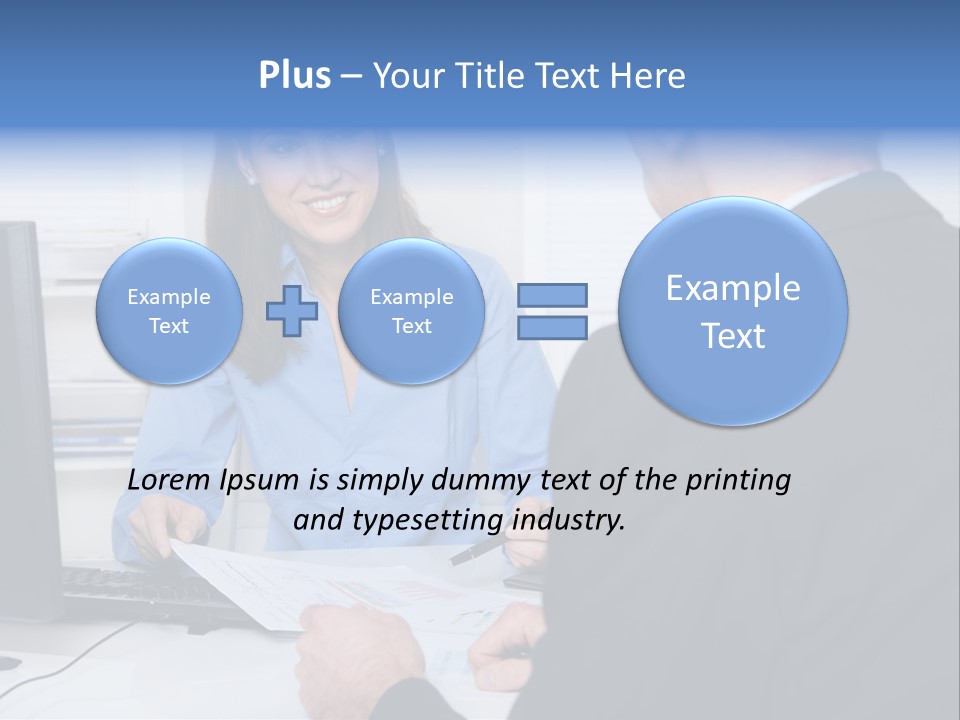 Plus – Your Title Text Here

Example Text

Example Text

Example Text

Lorem Ipsum is simply dummy text of the printing and typesetting industry.